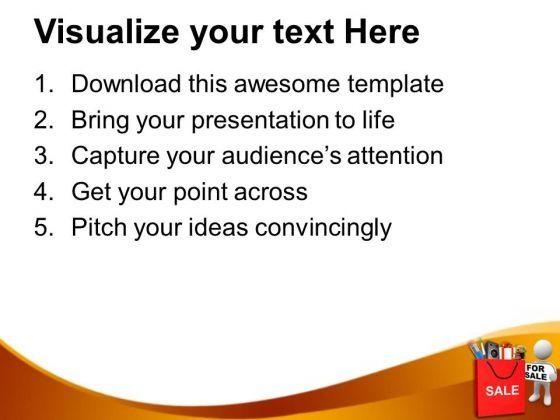 Visualize your text Here

1. Download this awesome template
2. Bring your presentation to life
3. Capture your audience's attention
4. Get your point across
5. Pitch your ideas convincingly

FOR SALE

SALE